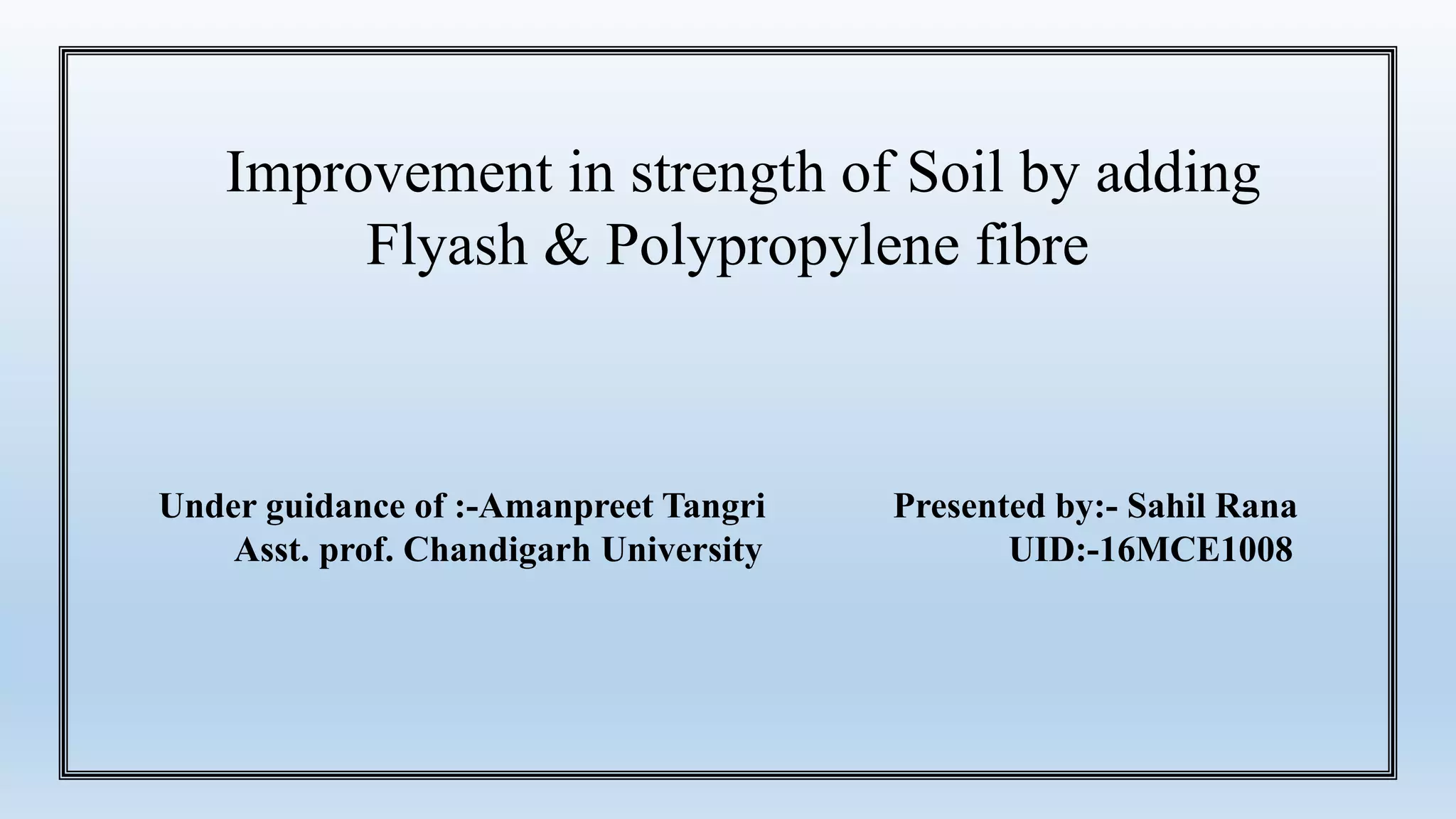 Improvement in strength of Soil by adding Flyash & Polypropylene fibre

Under guidance of :-Amanpreet Tangri
Asst. prof. Chandigarh University

Presented by:- Sahil Rana
UID:-16MCE1008